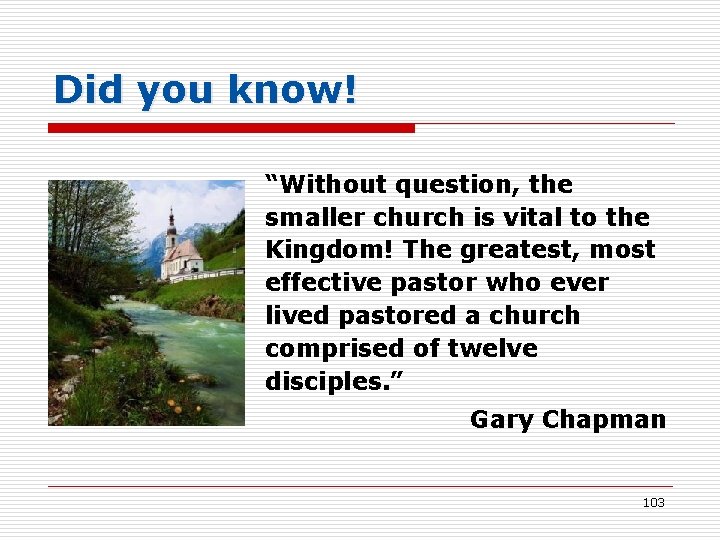 Did you know!

“Without question, the smaller church is vital to the Kingdom! The greatest, most effective pastor who ever lived pastored a church comprised of twelve disciples.”

Gary Chapman

103